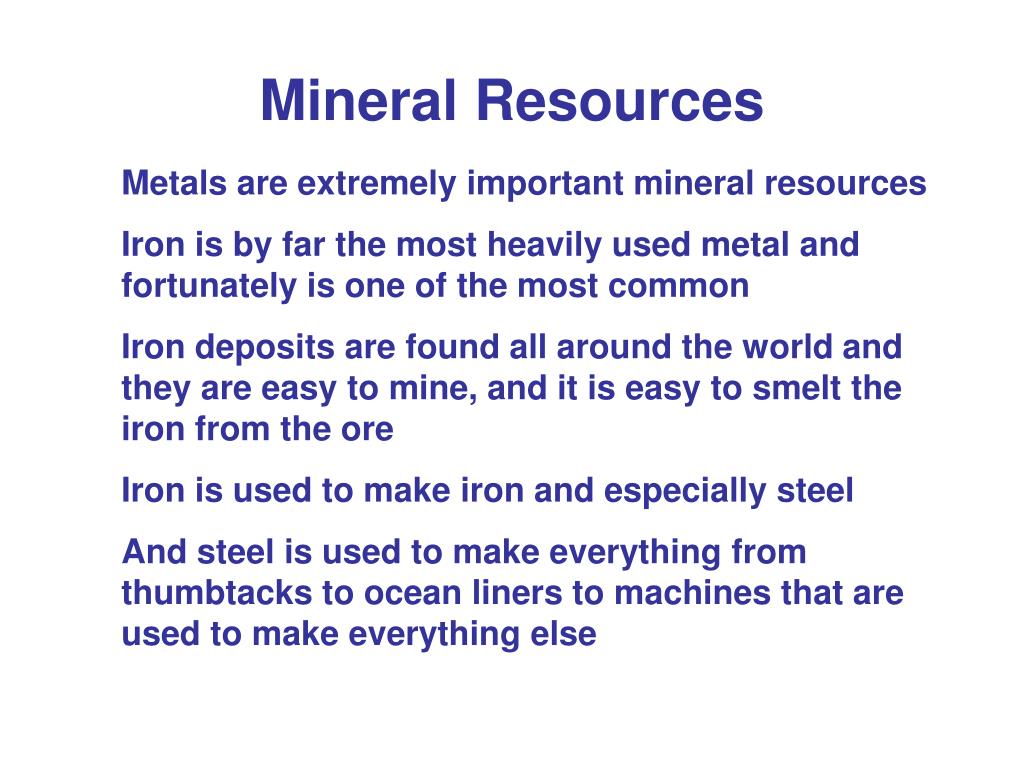 Mineral Resources

Metals are extremely important mineral resources

Iron is by far the most heavily used metal and fortunately is one of the most common

Iron deposits are found all around the world and they are easy to mine, and it is easy to smelt the iron from the ore

Iron is used to make iron and especially steel

And steel is used to make everything from thumbtacks to ocean liners to machines that are used to make everything else